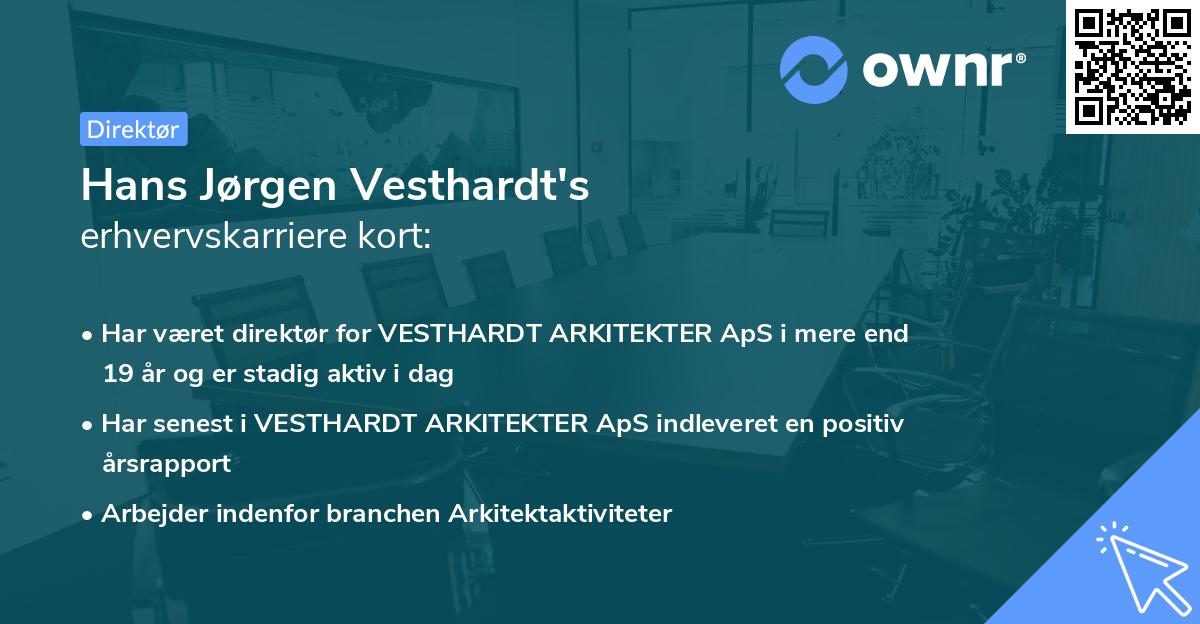 ownr®

Direktør

Hans Jørgen Vesthardt's
erhvervskarriere kort:

• Har været direktør for VESTHARDT ARKITEKTER ApS i mere end 19 år og er stadig aktiv i dag
• Har senest i VESTHARDT ARKITEKTER ApS indleveret en positiv årsrapport
• Arbejder indenfor branchen Arkitektaktiviteter